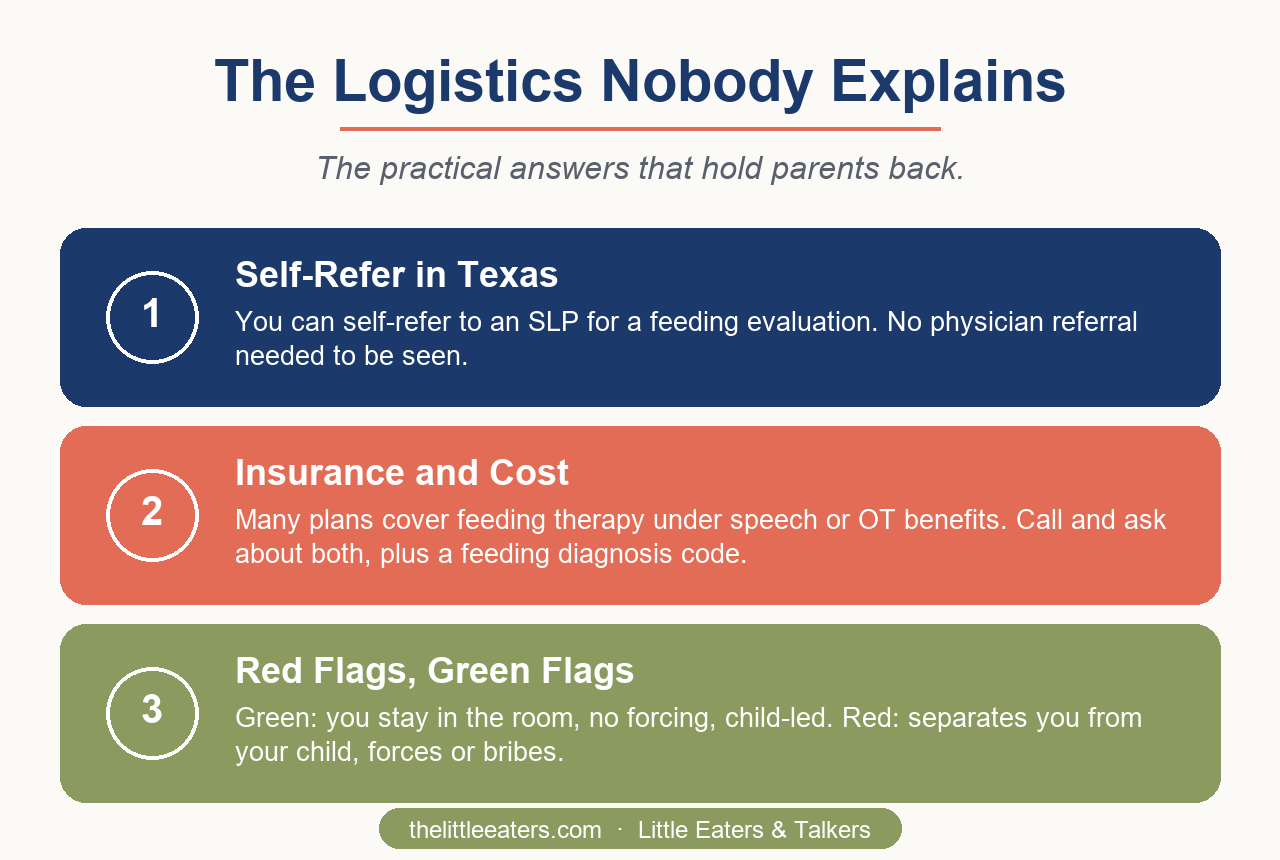 The Logistics Nobody Explains

The practical answers that hold parents back.

1

Self-Refer in Texas

You can self-refer to an SLP for a feeding evaluation. No physician referral needed to be seen.

2

Insurance and Cost

Many plans cover feeding therapy under speech or OT benefits. Call and ask about both, plus a feeding diagnosis code.

3

Red Flags, Green Flags

Green: you stay in the room, no forcing, child-led. Red: separates you from your child, forces or bribes.

thelittleeaters.com · Little Eaters & Talkers